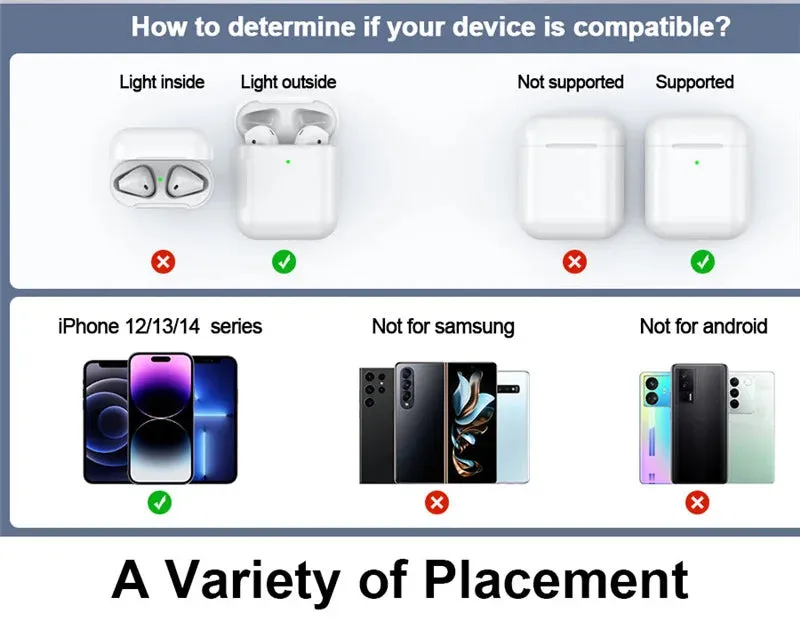 How to determine if your device is compatible?

Light inside

Light outside

Not supported

Supported

iPhone 12/13/14 series

Not for samsung

Not for android

A Variety of Placement